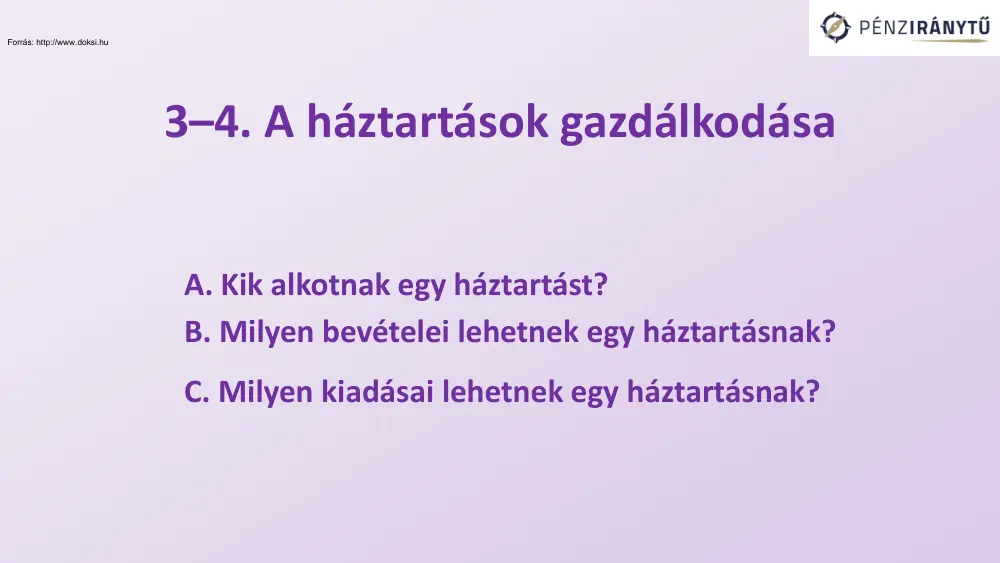 Forrás: http://www.doksi.hu

PÉNZIRÁNYTŰ

3–4. A háztartások gazdálkodása

A. Kik alkotnak egy háztartást?
B. Milyen bevételei lehetnek egy háztartásnak?
C. Milyen kiadásai lehetnek egy háztartásnak?